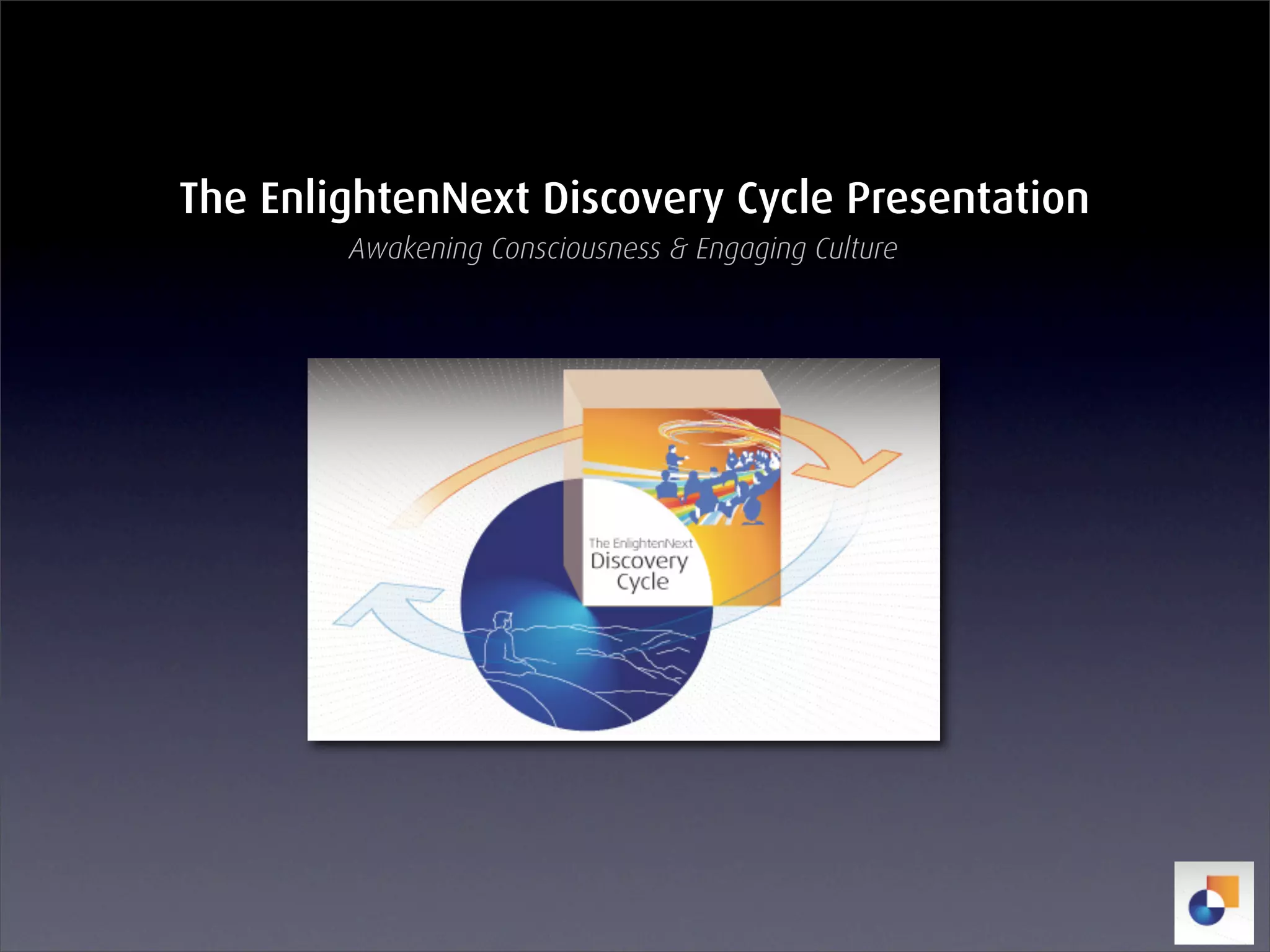 The EnlightenNext Discovery Cycle Presentation

Awakening Consciousness & Engaging Culture

The EnlightenNext
Discovery
Cycle